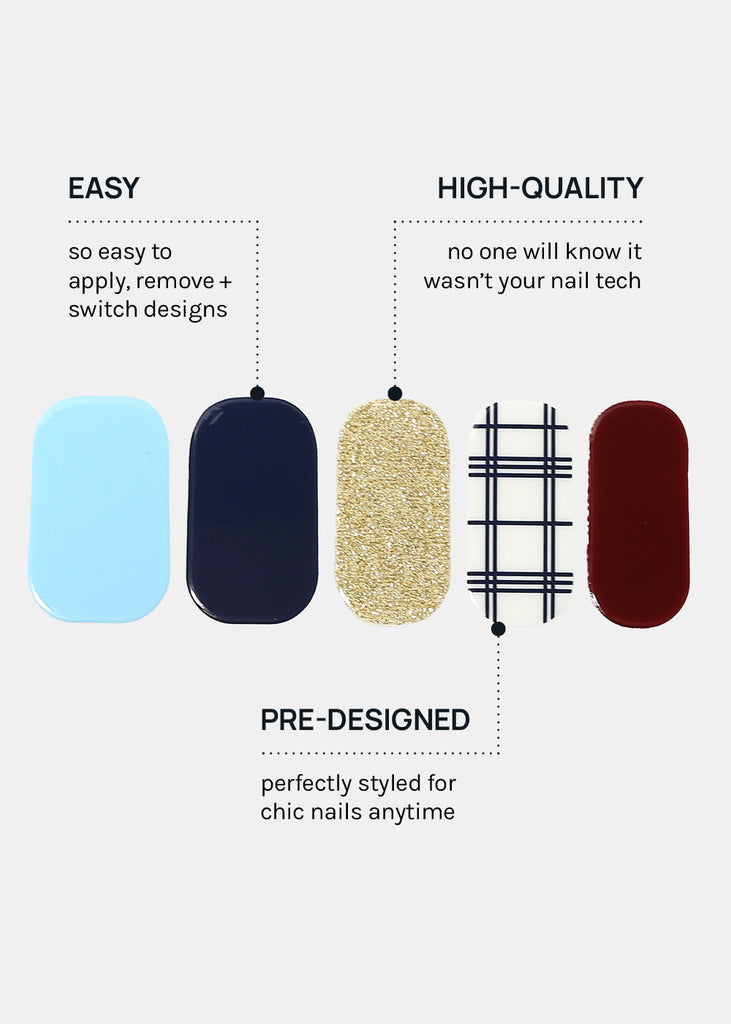 EASY

so easy to apply, remove + switch designs

HIGH-QUALITY

no one will know it wasn't your nail tech

PRE-DESIGNED

perfectly styled for chic nails anytime